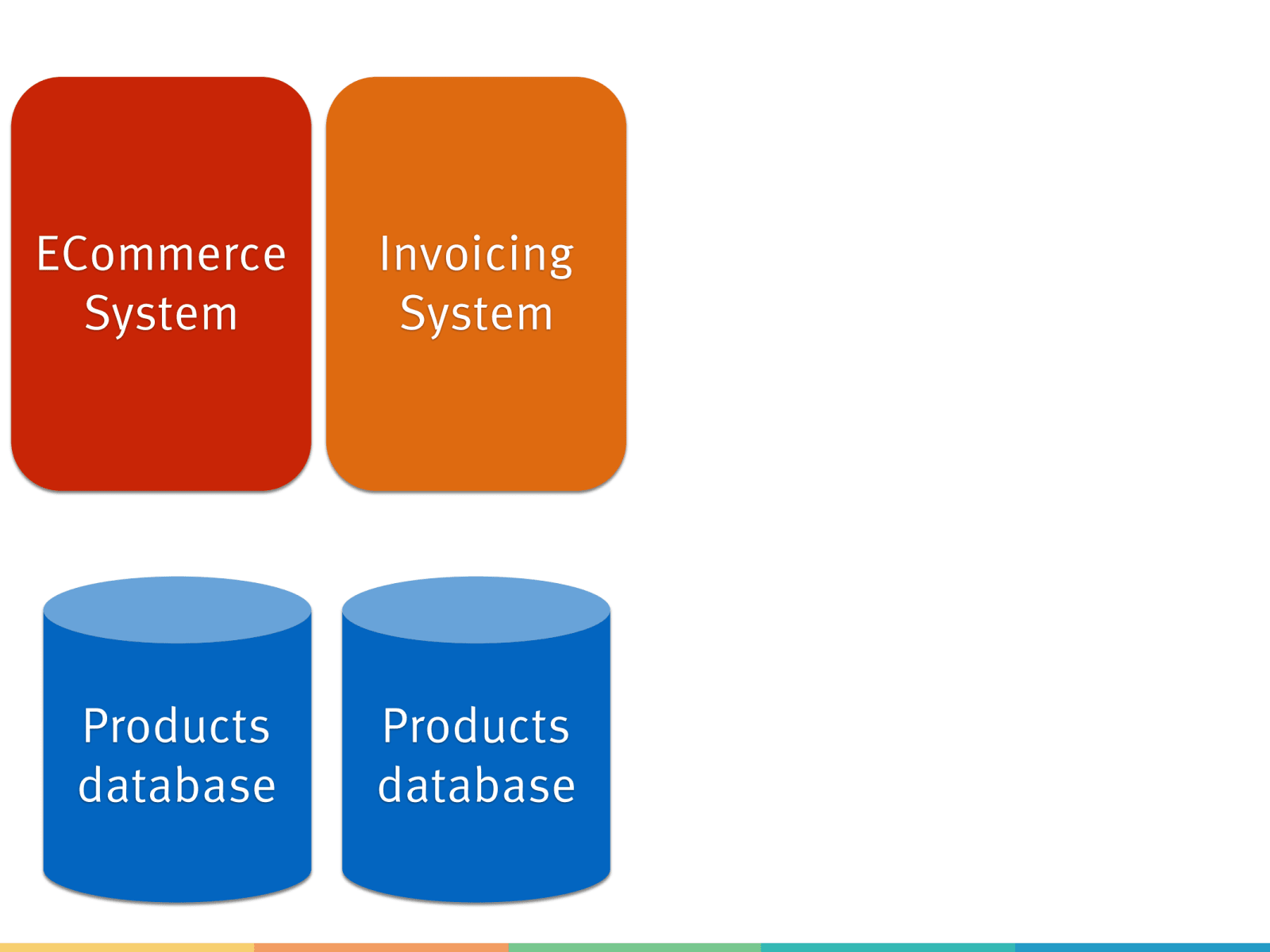 ECommerce System

Invoicing System

Products database

Products database